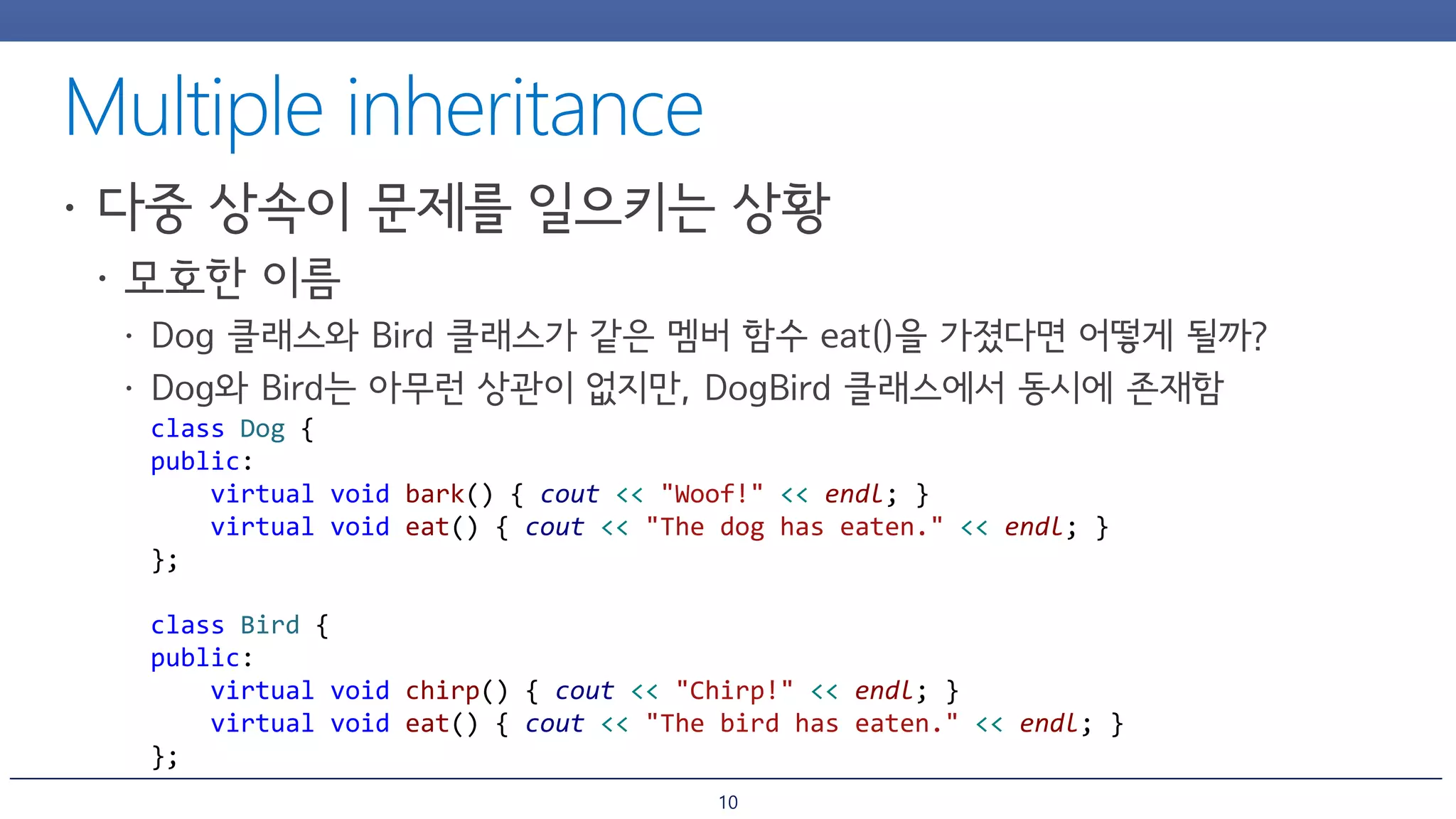 Multiple inheritance

• 다중 상속이 문제를 일으키는 상황
  • 모호한 이름
    • Dog 클래스와 Bird 클래스가 같은 멤버 함수 eat()을 가졌다면 어떻게 될까?
    • Dog와 Bird는 아무런 상관이 없지만, DogBird 클래스에서 동시에 존재함

class Dog {
public:
    virtual void bark() { cout << "Woof!" << endl; }
    virtual void eat() { cout << "The dog has eaten." << endl; }
};

class Bird {
public:
    virtual void chirp() { cout << "Chirp!" << endl; }
    virtual void eat() { cout << "The bird has eaten." << endl; }
};

10